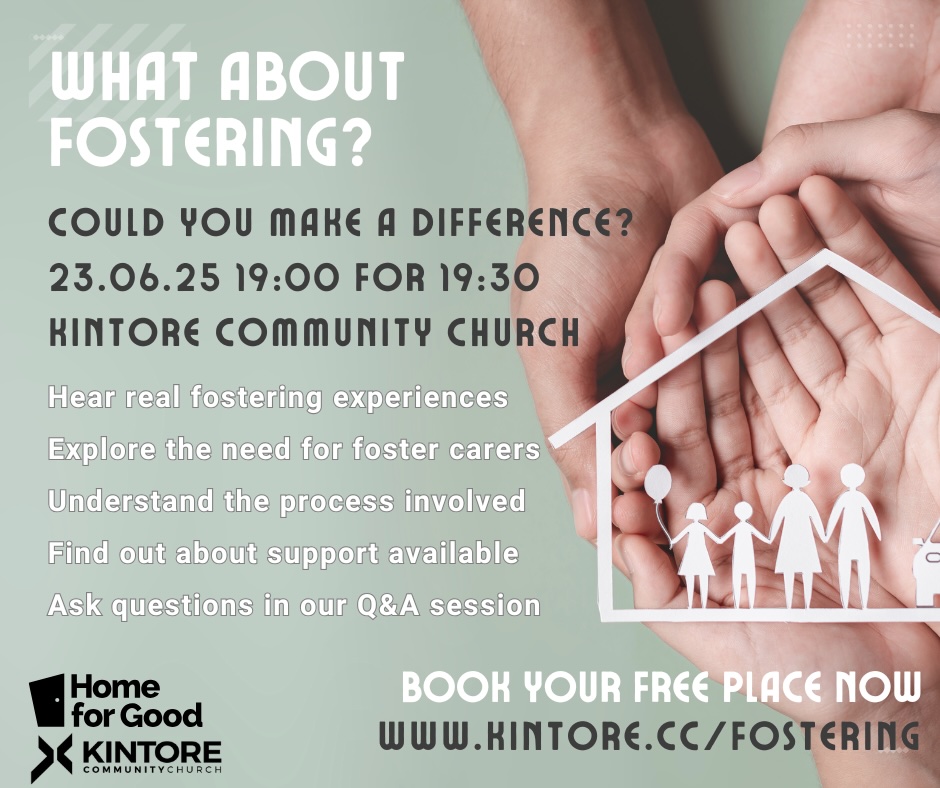 WHAT ABOUT FOSTERING?

COULD YOU MAKE A DIFFERENCE?
23.06.25 19:00 FOR 19:30
KINTORE COMMUNITY CHURCH

Hear real fostering experiences
Explore the need for foster carers
Understand the process involved
Find out about support available
Ask questions in our Q&A session

Home for Good

KINTORE COMMUNITY CHURCH

BOOK YOUR FREE PLACE NOW
WWW.KINTORE.CC/FOSTERING